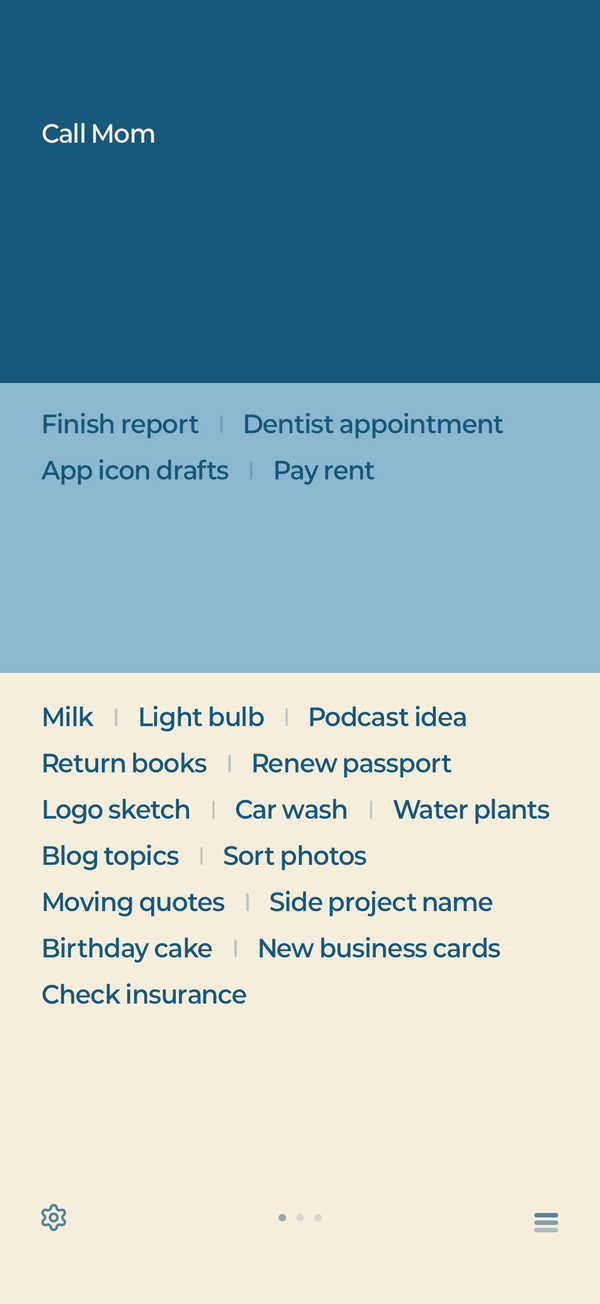 Call Mom

Finish report | Dentist appointment
App icon drafts | Pay rent

Milk | Light bulb | Podcast idea
Return books | Renew passport
Logo sketch | Car wash | Water plants
Blog topics | Sort photos
Moving quotes | Side project name
Birthday cake | New business cards
Check insurance